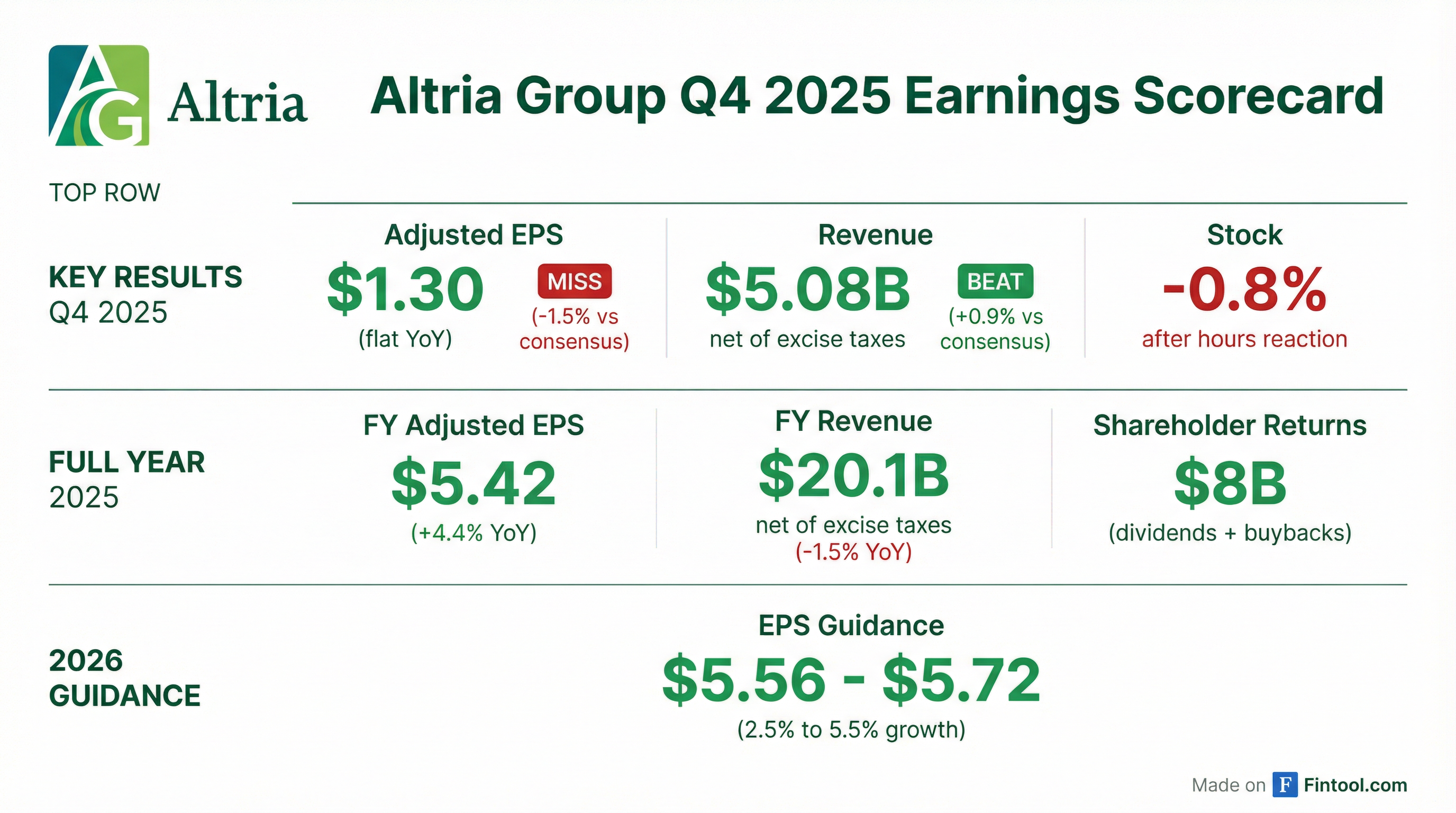 AG Altria

Altria Group Q4 2025 Earnings Scorecard

TOP ROW

KEY RESULTS
Q4 2025

Adjusted EPS
$1.30
(flat YoY)
MISS
(-1.5% vs consensus)

Revenue
$5.08B
net of excise taxes
BEAT
(+0.9% vs consensus)

Stock
-0.8%
after hours reaction

FULL YEAR
2025

FY Adjusted EPS
$5.42
(+4.4% YoY)

FY Revenue
$20.1B
net of excise taxes
(-1.5% YoY)

Shareholder Returns
$8B
(dividends + buybacks)

2026
GUIDANCE

EPS Guidance
$5.56 - $5.72
(2.5% to 5.5% growth)

Made on F Fintool.com